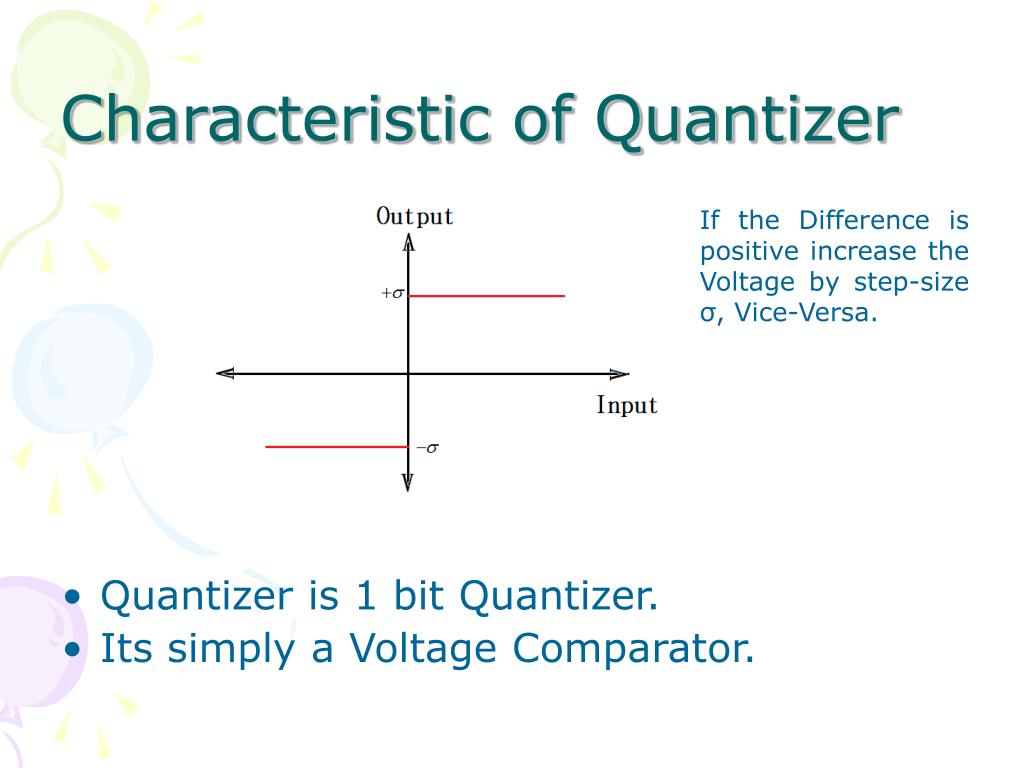 Characteristic of Quantizer

Output

$+\sigma$

Input

$-\sigma$

If the Difference is positive increase the Voltage by step-size σ, Vice-Versa.

• Quantizer is 1 bit Quantizer.
• Its simply a Voltage Comparator.